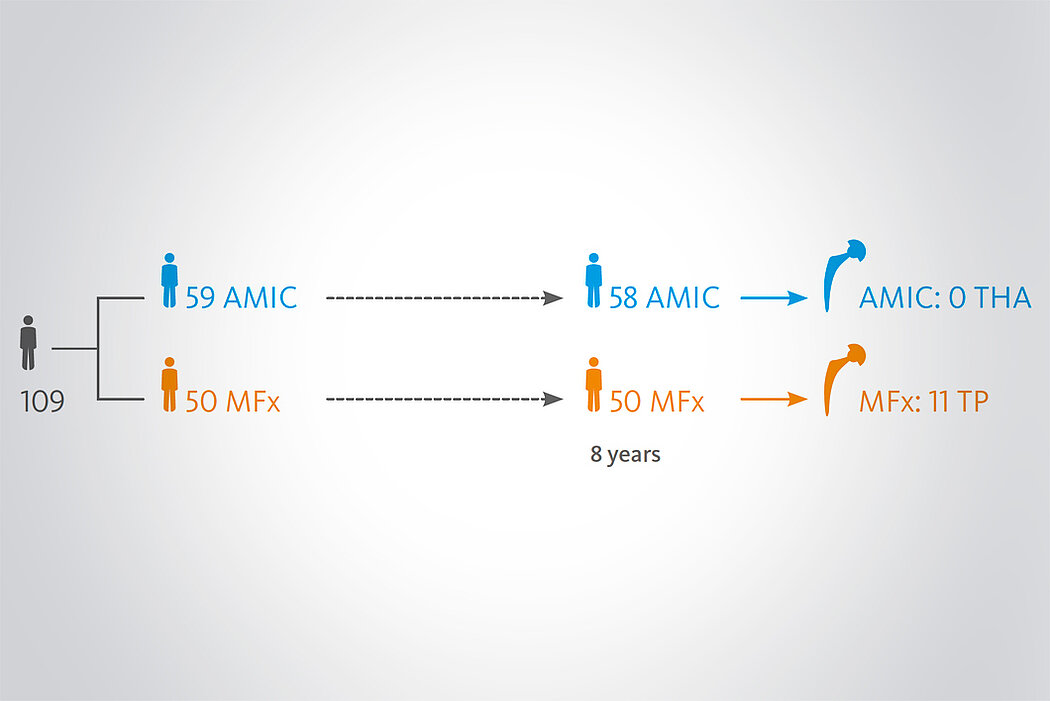 109

59 AMIC

50 MFx

58 AMIC

50 MFx

8 years

AMIC: 0 THA

MFx: 11 TP